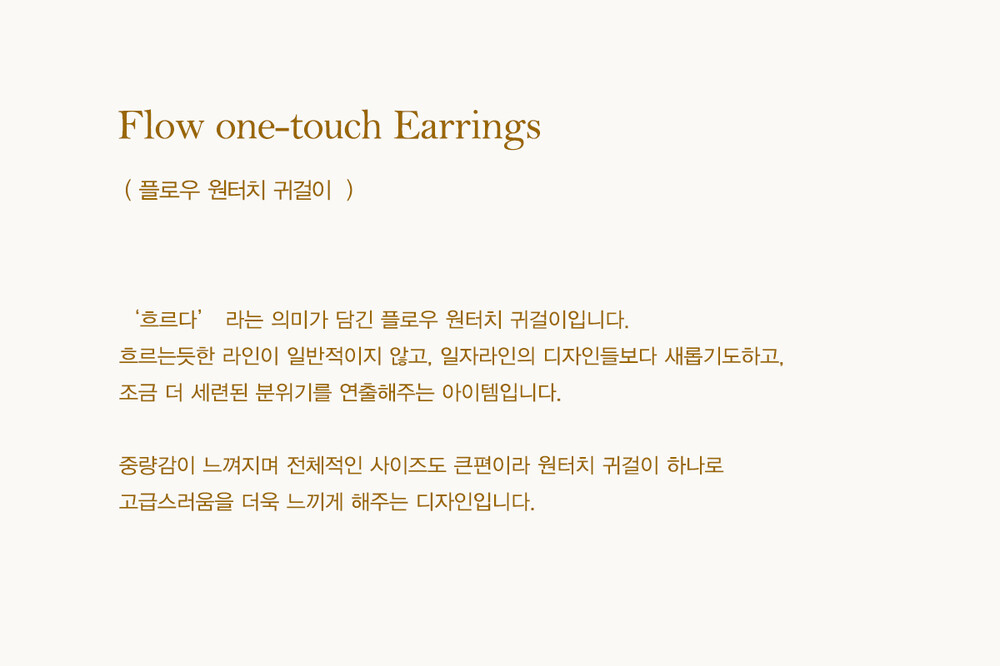 Flow one-touch Earrings

( 플로우 원터치 귀걸이 )

‘흐르다’ 라는 의미가 담긴 플로우 원터치 귀걸이입니다.
흐르는듯한 라인이 일반적이지 않고, 일자라인의 디자인들보다 새롭기도하고,
조금 더 세련된 분위기를 연출해주는 아이템입니다.

중량감이 느껴지며 전체적인 사이즈도 큰편이라 원터치 귀걸이 하나로
고급스러움을 더욱 느끼게 해주는 디자인입니다.